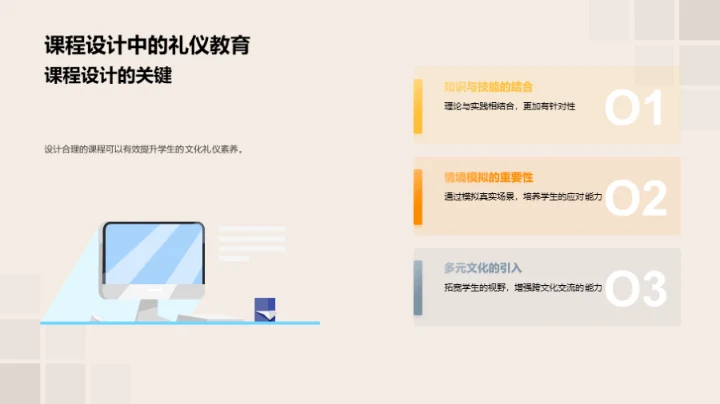 课程设计中的礼仪教育
课程设计的关键

设计合理的课程可以有效提升学生的文化礼仪素养。

知识与技能的结合
理论与实践相结合，更加有针对性
01

情境模拟的重要性
通过模拟真实场景，培养学生的应对能力
02

多元文化的引入
拓宽学生的视野，增强跨文化交流的能力
03